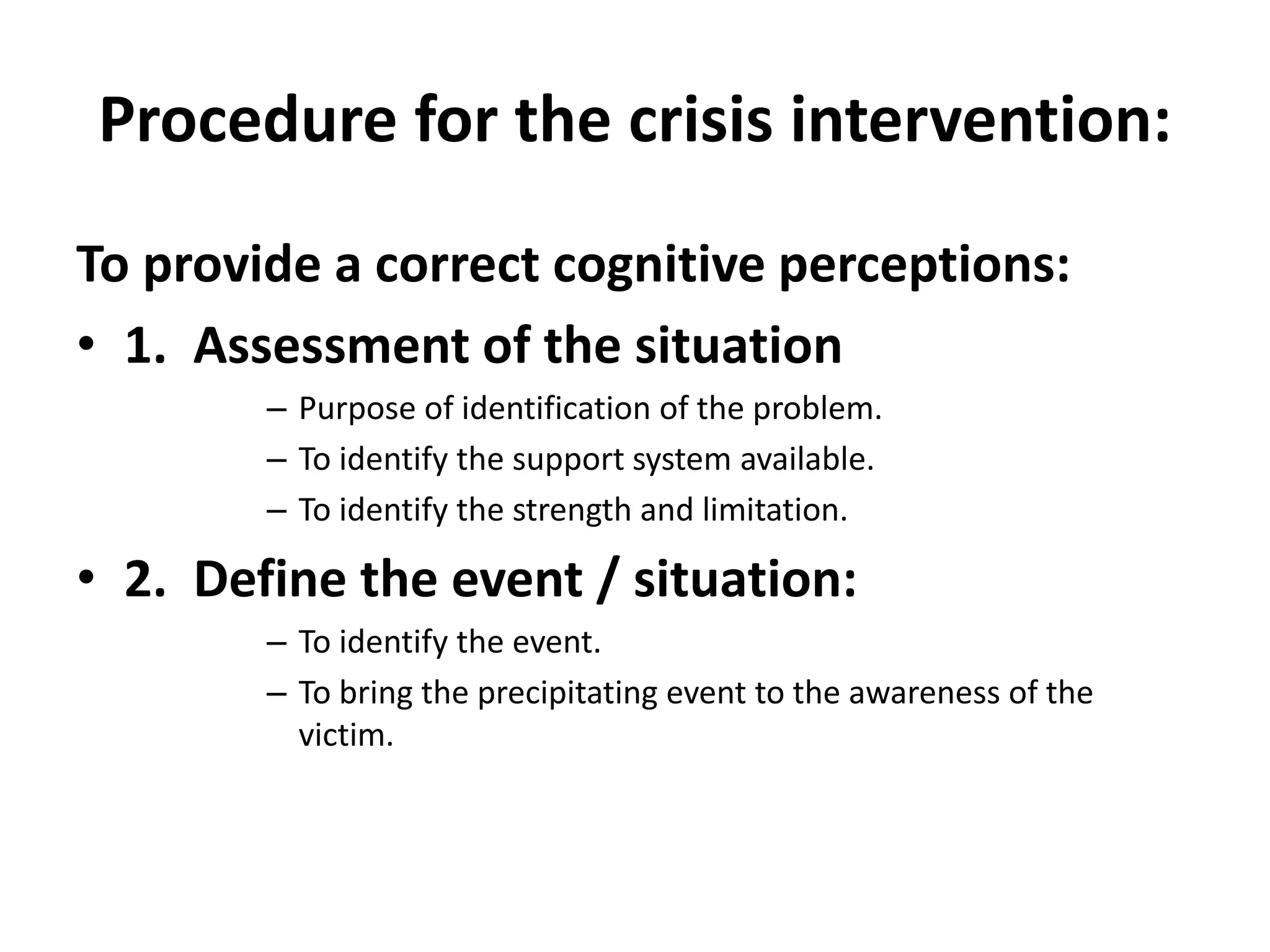 Procedure for the crisis intervention:

To provide a correct cognitive perceptions:

• 1. Assessment of the situation
– Purpose of identification of the problem.
– To identify the support system available.
– To identify the strength and limitation.

• 2. Define the event / situation:
– To identify the event.
– To bring the precipitating event to the awareness of the victim.